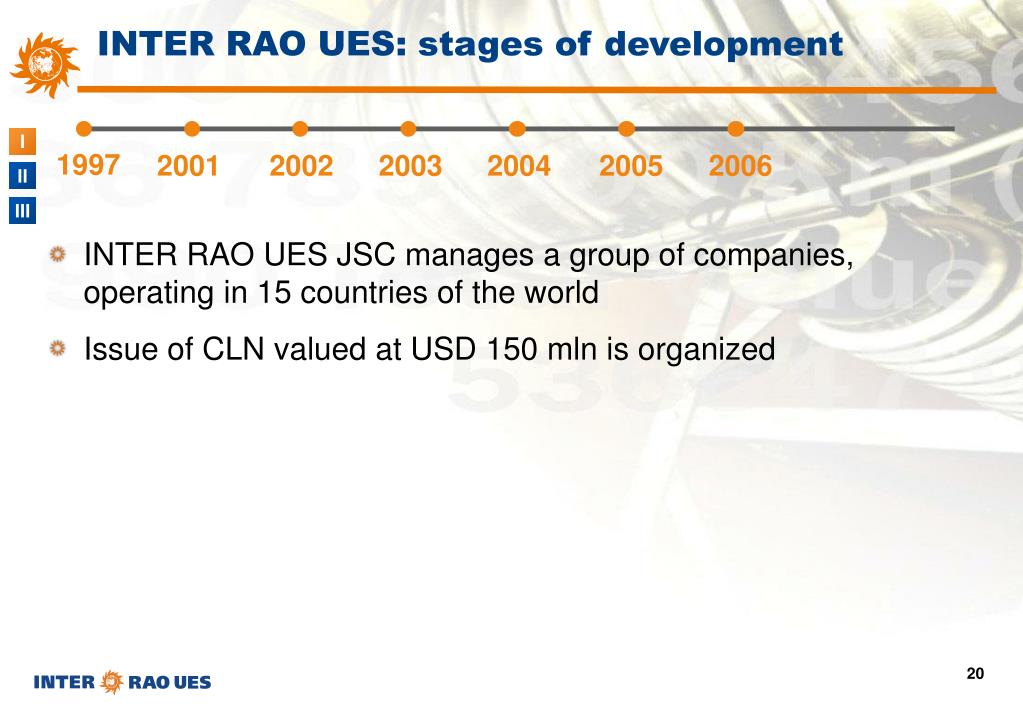 INTER RAO UES: stages of development

I
II
III

1997 2001 2002 2003 2004 2005 2006

INTER RAO UES JSC manages a group of companies, operating in 15 countries of the world

Issue of CLN valued at USD 150 mln is organized

INTER RAO UES

20